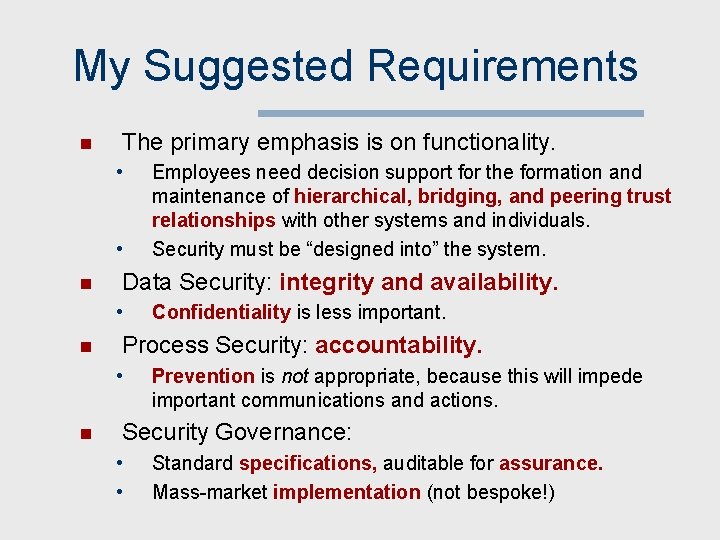 My Suggested Requirements

■ The primary emphasis is on functionality.

• Employees need decision support for the formation and maintenance of hierarchical, bridging, and peering trust relationships with other systems and individuals.

• Security must be “designed into” the system.

■ Data Security: integrity and availability.

• Confidentiality is less important.

■ Process Security: accountability.

• Prevention is not appropriate, because this will impede important communications and actions.

■ Security Governance:

• Standard specifications, auditable for assurance.

• Mass-market implementation (not bespoke!)